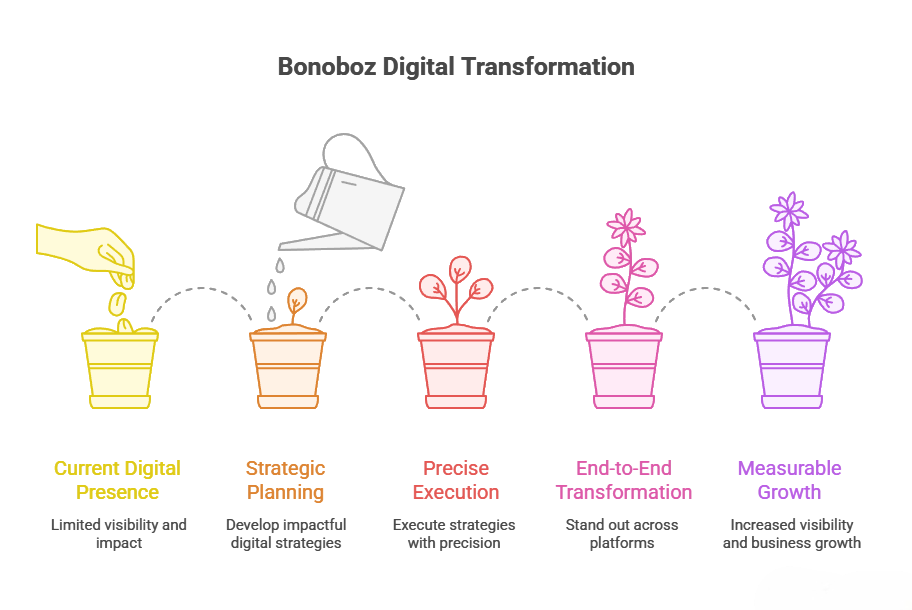 Bonoboz Digital Transformation

Current Digital Presence

Limited visibility and impact

Strategic Planning

Develop impactful digital strategies

Precise Execution

Execute strategies with precision

End-to-End Transformation

Stand out across platforms

Measurable Growth

Increased visibility and business growth